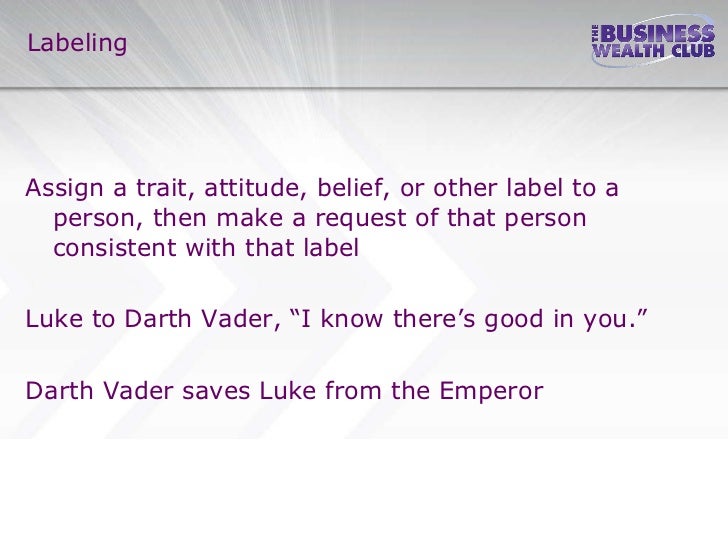 Labeling

THE BUSINESS WEALTH CLUB

Assign a trait, attitude, belief, or other label to a person, then make a request of that person consistent with that label

Luke to Darth Vader, “I know there’s good in you.”

Darth Vader saves Luke from the Emperor